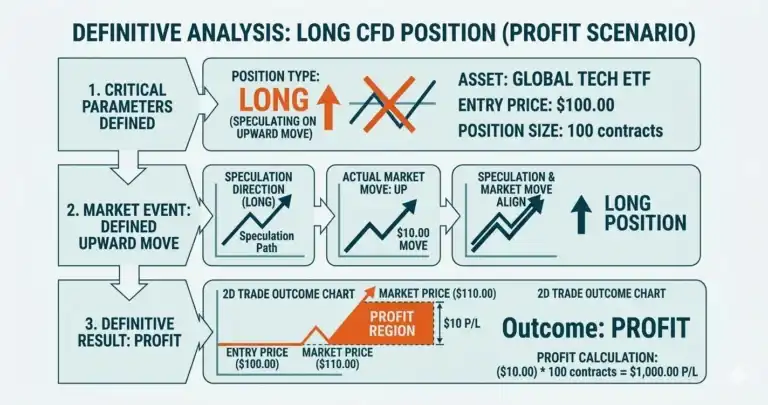 DEFINITIVE ANALYSIS: LONG CFD POSITION (PROFIT SCENARIO)

1. CRITICAL PARAMETERS DEFINED

POSITION TYPE:
LONG
(SPECULATING ON UPWARD MOVE)

ASSET: GLOBAL TECH ETF
ENTRY PRICE: $100.00
POSITION SIZE: 100 contracts

2. MARKET EVENT: DEFINED UPWARD MOVE

SPECULATION DIRECTION (LONG)
Speculation Path

ACTUAL MARKET MOVE: UP
$10.00 MOVE

SPECULATION & MARKET MOVE ALIGN

LONG POSITION

3. DEFINITIVE RESULT: PROFIT

2D TRADE OUTCOME CHART
MARKET PRICE ($110.00)
PROFIT REGION
$10 P/L
ENTRY PRICE ($100.00)
MARKET PRICE ($110.00)

2D TRADE OUTCOME CHART
Outcome: PROFIT
PROFIT CALCULATION:
($10.00) * 100 contracts = $1,000.00 P/L